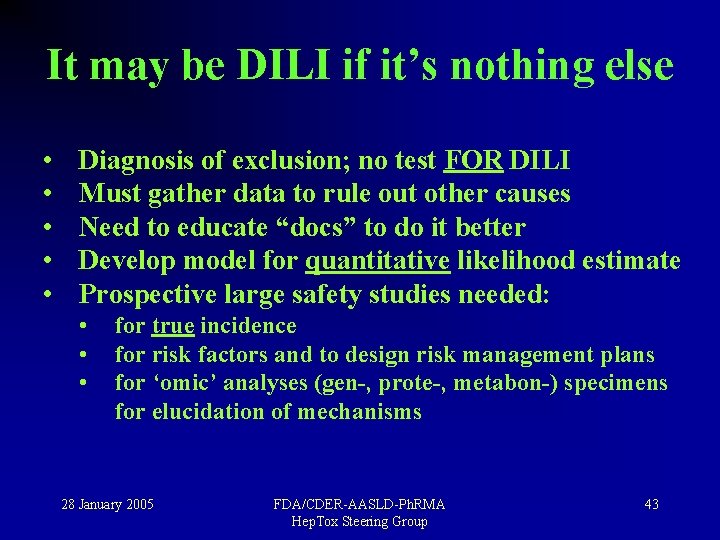 It may be DILI if it’s nothing else

• Diagnosis of exclusion; no test FOR DILI
• Must gather data to rule out other causes
• Need to educate “docs” to do it better
• Develop model for quantitative likelihood estimate
• Prospective large safety studies needed:
  • for true incidence
  • for risk factors and to design risk management plans
  • for ‘omic’ analyses (gen-, prote-, metabon-) specimens for elucidation of mechanisms

28 January 2005

FDA/CDER-AASLD-PhRMA
HepTox Steering Group

43